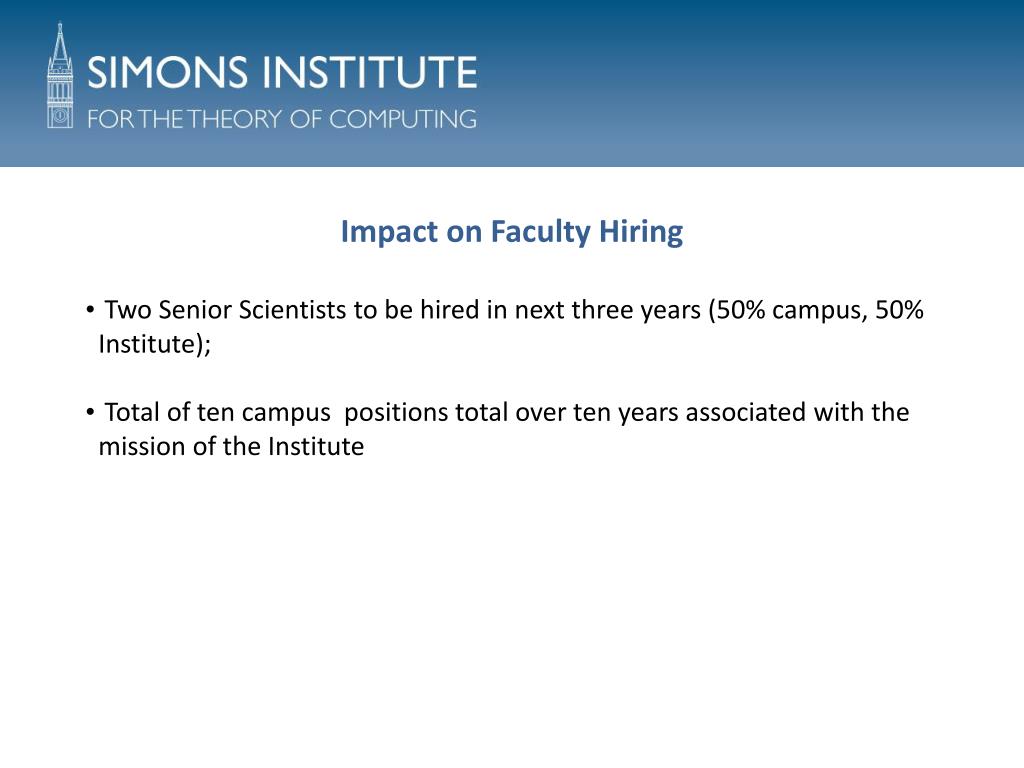 SIMONS INSTITUTE
FOR THE THEORY OF COMPUTING

Impact on Faculty Hiring

• Two Senior Scientists to be hired in next three years (50% campus, 50% Institute);

• Total of ten campus  positions total over ten years associated with the mission of the Institute